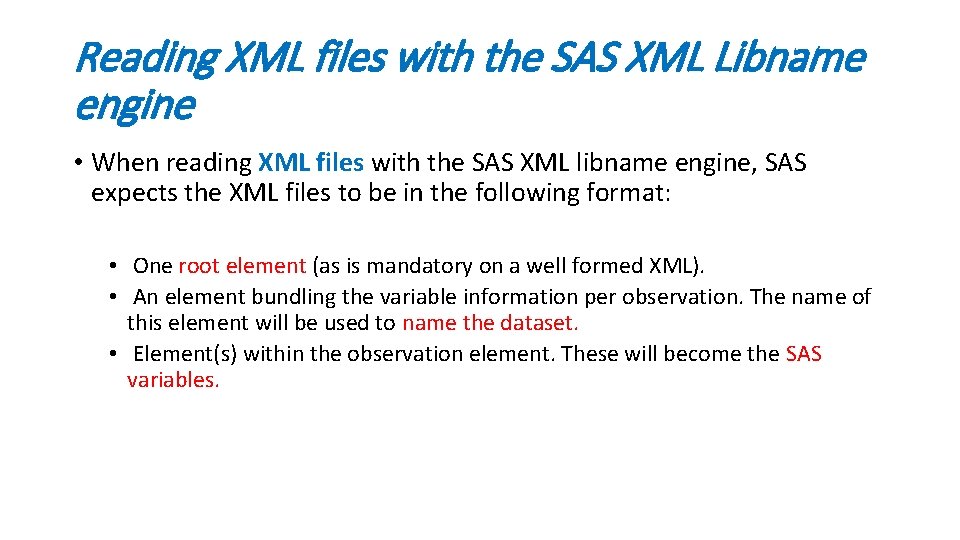 Reading XML files with the SAS XML Libname engine

• When reading XML files with the SAS XML libname engine, SAS expects the XML files to be in the following format:

• One root element (as is mandatory on a well formed XML).
• An element bundling the variable information per observation. The name of this element will be used to name the dataset.
• Element(s) within the observation element. These will become the SAS variables.